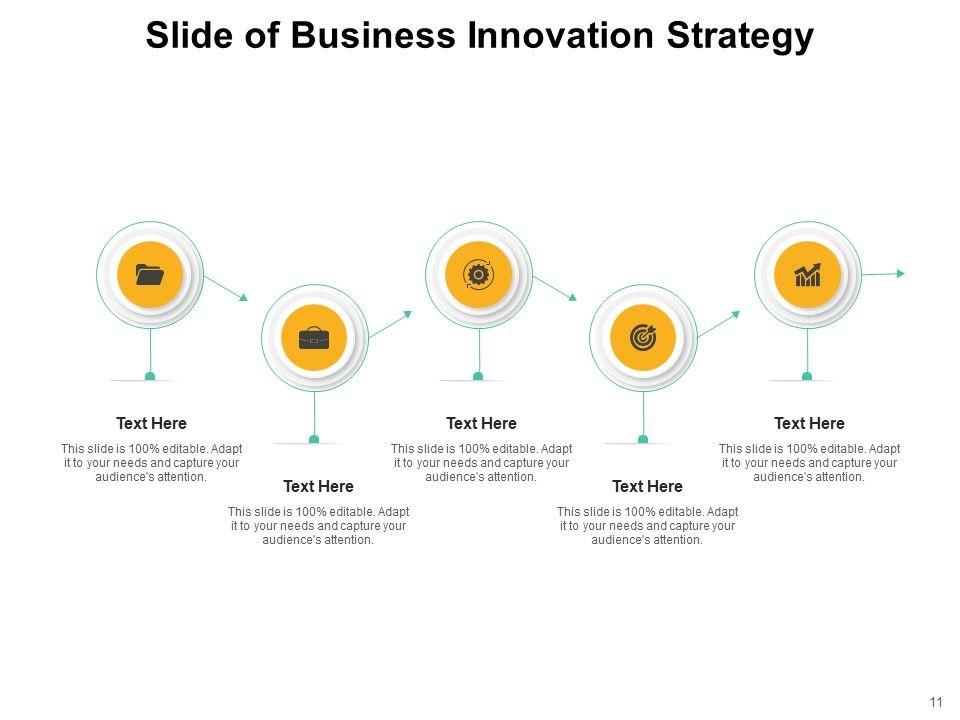 Slide of Business Innovation Strategy

Text Here

This slide is 100% editable. Adapt it to your needs and capture your audience's attention.

Text Here

This slide is 100% editable. Adapt it to your needs and capture your audience's attention.

Text Here

This slide is 100% editable. Adapt it to your needs and capture your audience's attention.

Text Here

This slide is 100% editable. Adapt it to your needs and capture your audience's attention.

Text Here

This slide is 100% editable. Adapt it to your needs and capture your audience's attention.

11